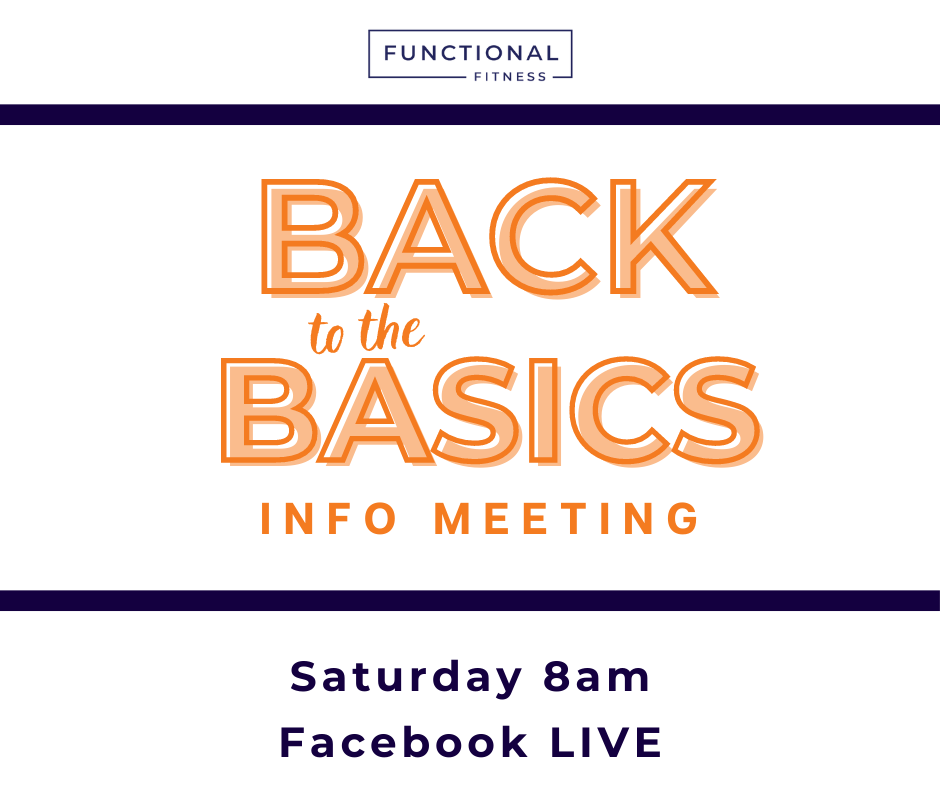 FUNCTIONAL
FITNESS

BACK
to the
BASICS
INFO MEETING

Saturday 8am
Facebook LIVE